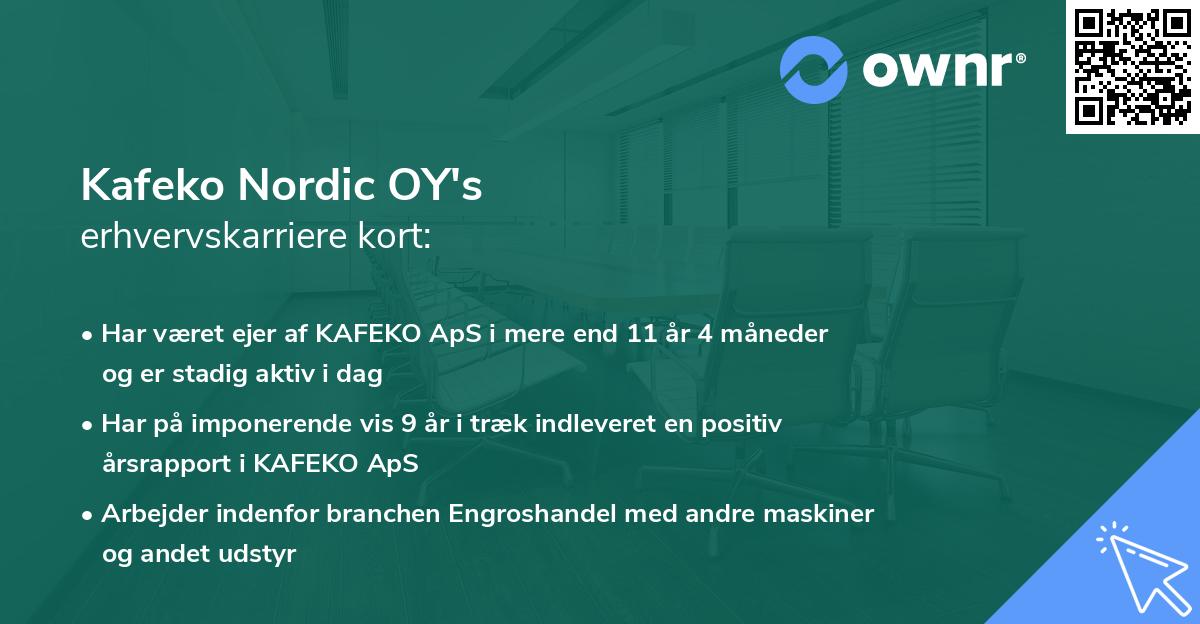 ownr®

Kafeko Nordic OY's
erhvervskarriere kort:

• Har været ejer af KAFEKO ApS i mere end 11 år 4 måneder og er stadig aktiv i dag

• Har på imponerende vis 9 år i træk indleveret en positiv årsrapport i KAFEKO ApS

• Arbejder indenfor branchen Engroshandel med andre maskiner og andet udstyr